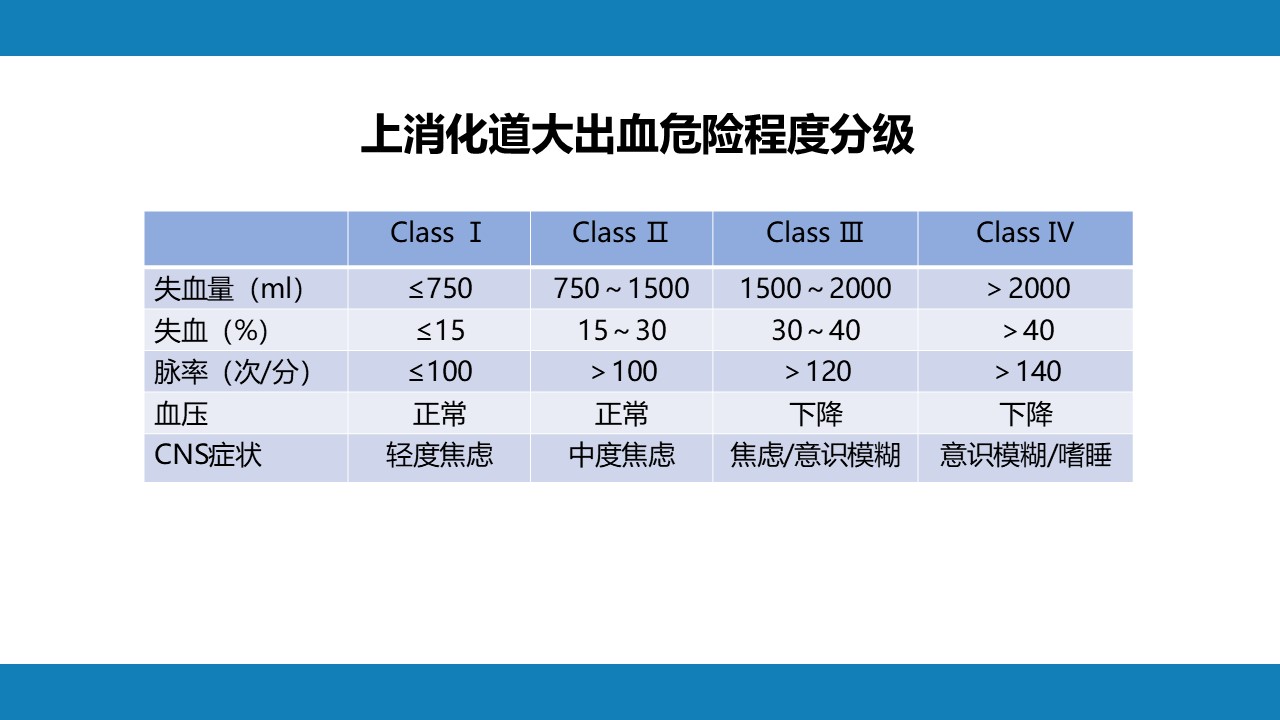 上消化道大出血危险程度分级

| | Class Ⅰ | Class Ⅱ | Class Ⅲ | Class IV |
|---|---|---|---|---|
| 失血量（ml） | ≤750 | 750～1500 | 1500～2000 | ＞2000 |
| 失血（%） | ≤15 | 15～30 | 30～40 | ＞40 |
| 脉率（次/分） | ≤100 | ＞100 | ＞120 | ＞140 |
| 血压 | 正常 | 正常 | 下降 | 下降 |
| CNS症状 | 轻度焦虑 | 中度焦虑 | 焦虑/意识模糊 | 意识模糊/嗜睡 |